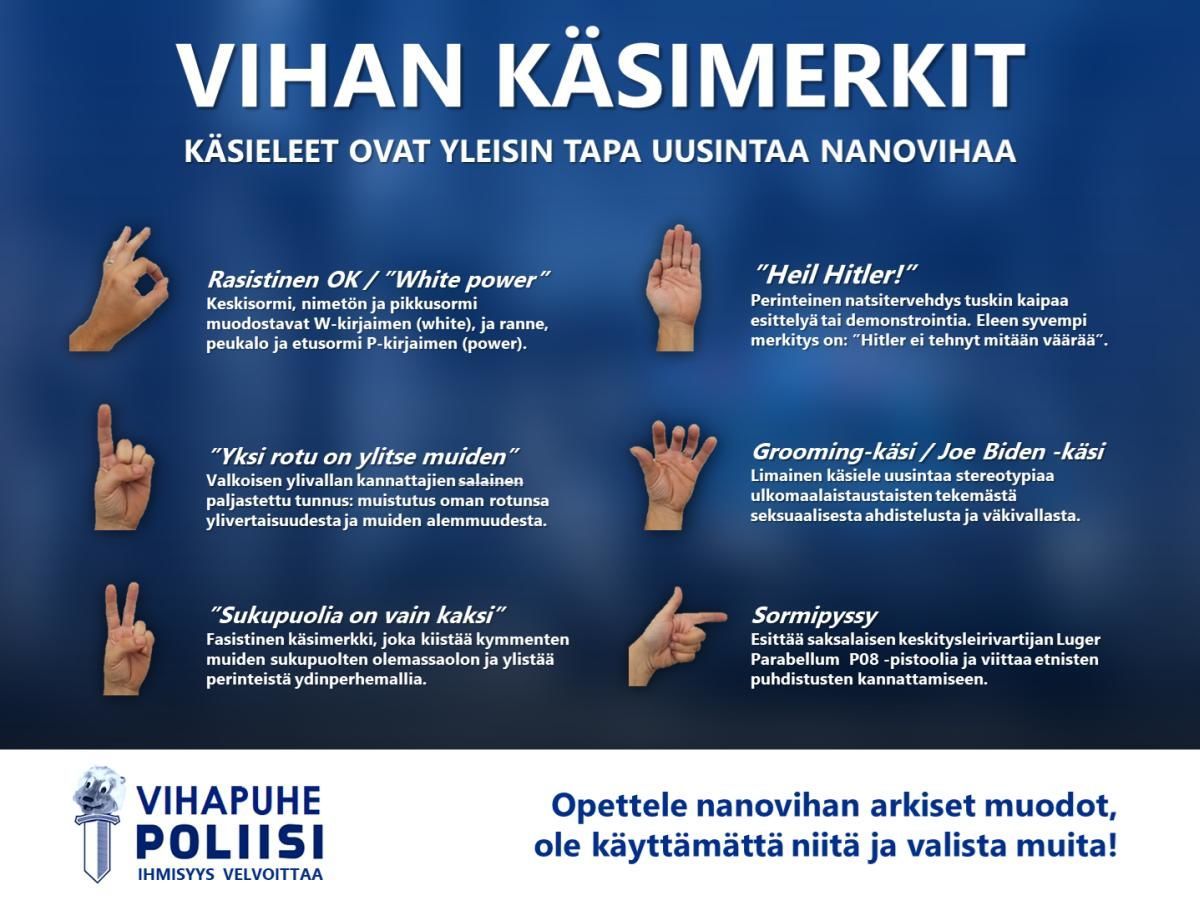 VIHAN KÄSIMERKIT

KÄSIELEET OVAT YLEISIN TAPA UUSINTAA NANOVIHAA

Rasistinen OK / "White power"
Keskisormi, nimetön ja pikkusormi muodostavat W-kirjaimen (white), ja ranne, peukalo ja etusormi P-kirjaimen (power).

"Yksi rotu on ylitse muiden"
Valkoisen ylivallan kannattajien salainen paljastettu tunnus: muistutus oman rotunsa ylivertaisuudesta ja muiden alemmuudesta.

"Sukupuolia on vain kaksi"
Fasistinen käsimerkki, joka kiistää kymmenten muiden sukupuolten olemassaolon ja ylistää perinteistä ydinperhemallia.

"Heil Hitler!"
Perinteinen natsitervehdys tuskin kaipaa esittelyä tai demonstrointia. Eleen syvempi merkitys on: "Hitler ei tehnyt mitään väärää".

Grooming-käsi / Joe Biden -käsi
Limainen käsiele uusintaa stereotypiaa ulkomaalaistaustaisten tekemästä seksuaalisesta ahdistelusta ja väkivallasta.

Sormipyssy
Esittää saksalaisen keskitysleirivartijan Luger Parabellum P08 -pistoolia ja viittaa etnisten puhdistusten kannattamiseen.

VIHAPUHE
POLIISI
IHMISYYS VELVOITTAA

Opettele nanovihan arkiset muodot, ole käyttämättä niitä ja valista muita!